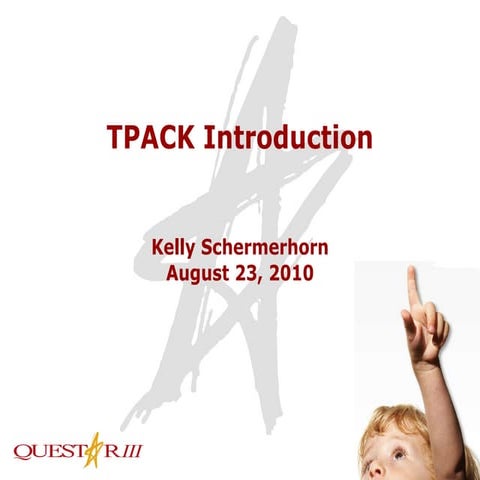 TPACK Introduction

Kelly Schermerhorn
August 23, 2010

QUESTAR III